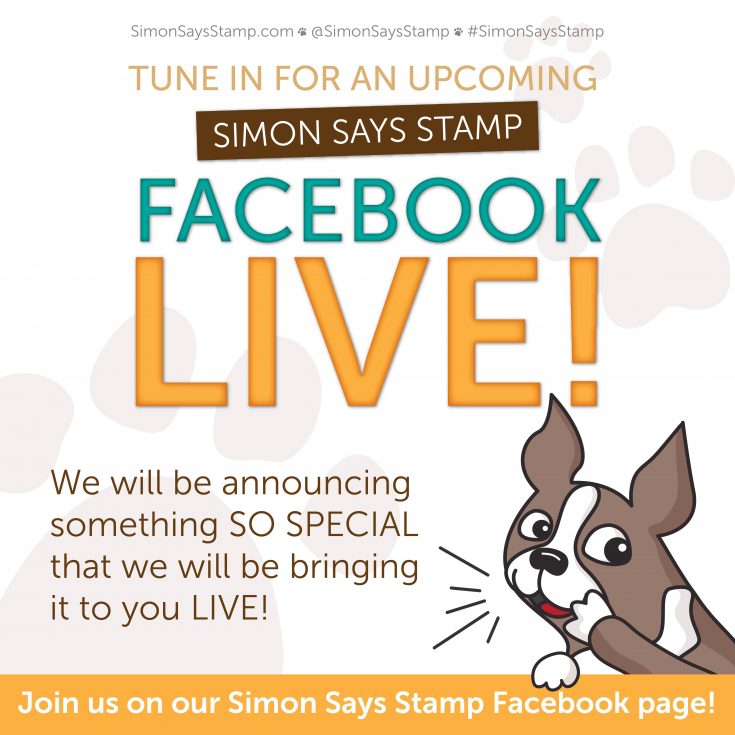 SimonSaysStamp.com @SimonSaysStamp #SimonSaysStamp

TUNE IN FOR AN UPCOMING

SIMON SAYS STAMP

FACEBOOK

LIVE!

We will be announcing something SO SPECIAL that we will be bringing it to you LIVE!

Join us on our Simon Says Stamp Facebook page!